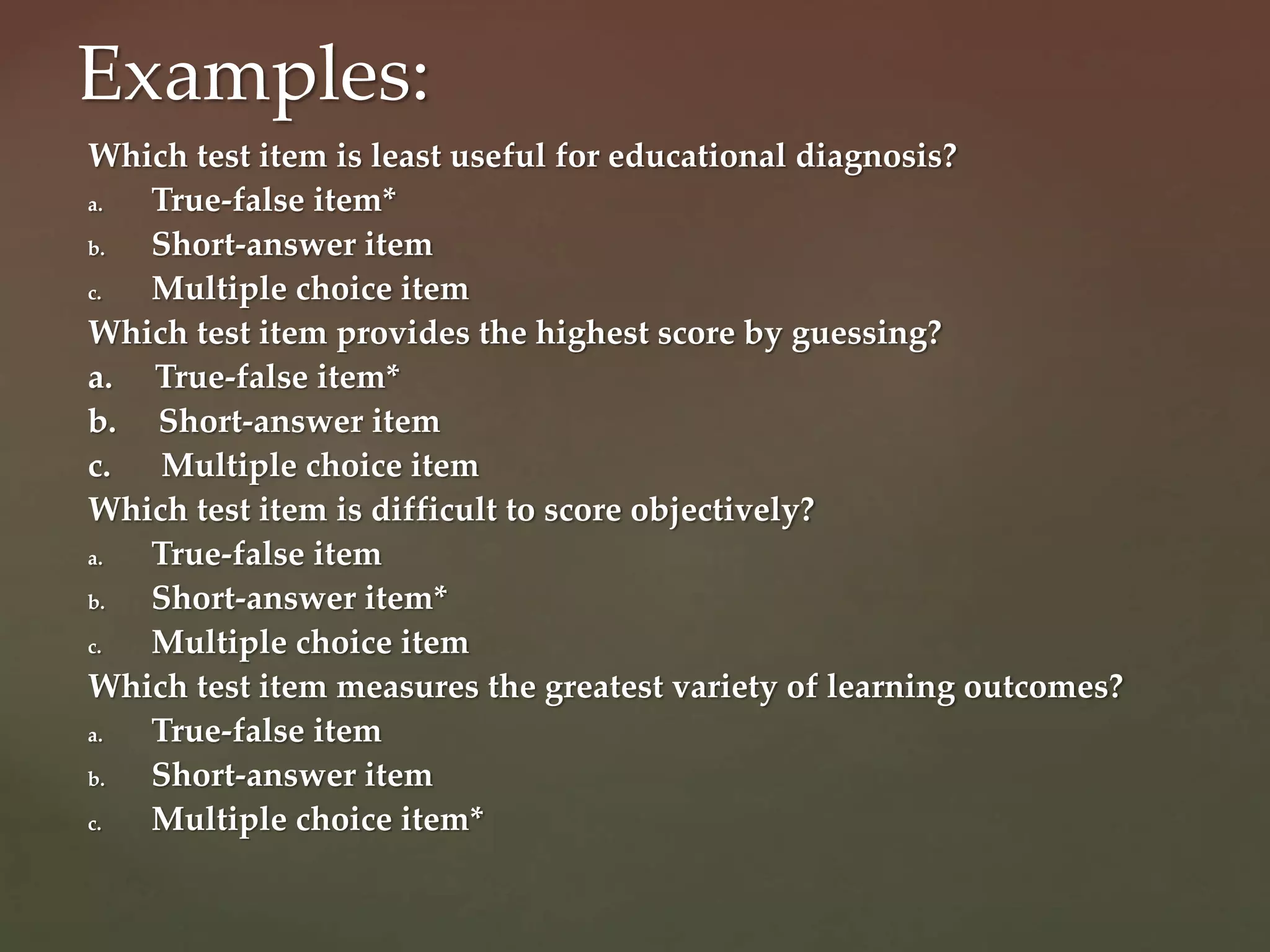 Examples:

Which test item is least useful for educational diagnosis?
a. True-false item*
b. Short-answer item
c. Multiple choice item

Which test item provides the highest score by guessing?
a. True-false item*
b. Short-answer item
c. Multiple choice item

Which test item is difficult to score objectively?
a. True-false item
b. Short-answer item*
c. Multiple choice item

Which test item measures the greatest variety of learning outcomes?
a. True-false item
b. Short-answer item
c. Multiple choice item*